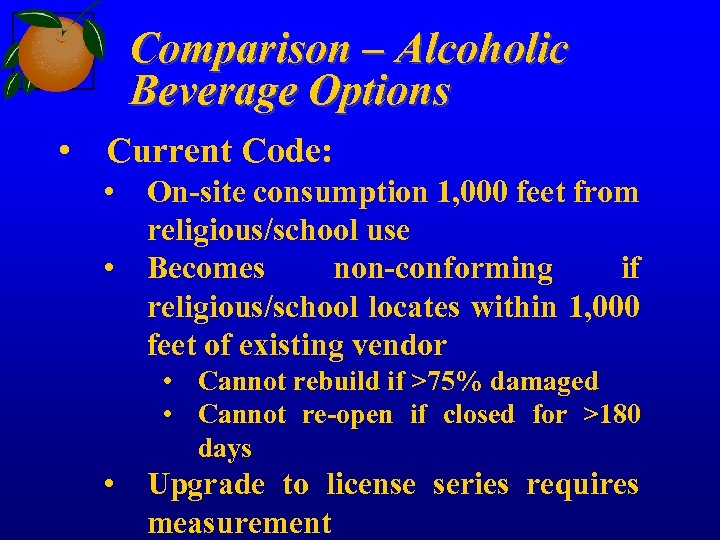 Comparison – Alcoholic Beverage Options

• Current Code:
• On-site consumption 1,000 feet from religious/school use
• Becomes non-conforming if religious/school locates within 1,000 feet of existing vendor
• Cannot rebuild if >75% damaged
• Cannot re-open if closed for >180 days
• Upgrade to license series requires measurement